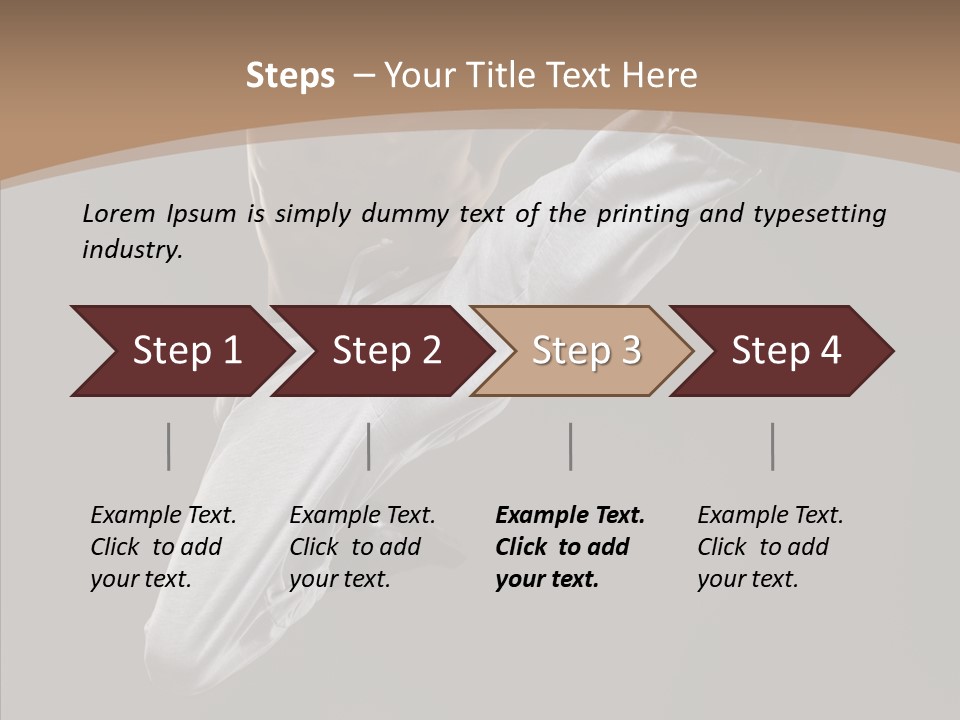 Steps – Your Title Text Here

Lorem Ipsum is simply dummy text of the printing and typesetting industry.

Step 1

Step 2

Step 3

Step 4

Example Text. Click to add your text.

Example Text. Click to add your text.

Example Text. Click to add your text.

Example Text. Click to add your text.